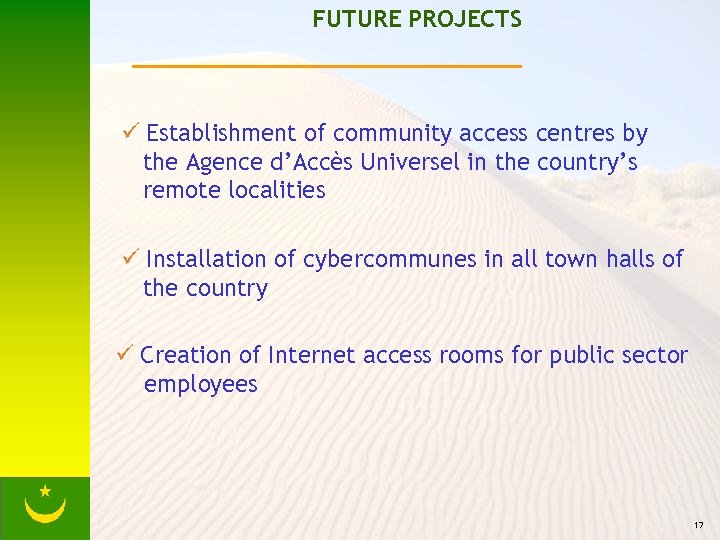 FUTURE PROJECTS

✓ Establishment of community access centres by the Agence d’Accès Universel in the country’s remote localities

✓ Installation of cybercommunes in all town halls of the country

✓ Creation of Internet access rooms for public sector employees

17